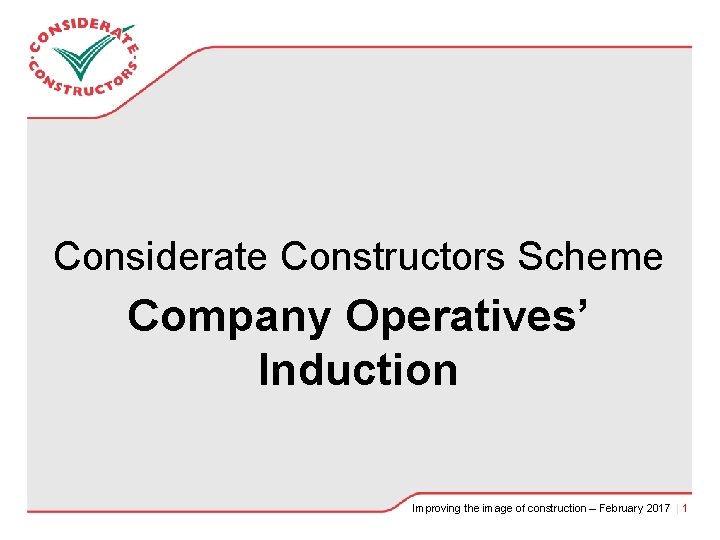 CONSIDERATE
CONSTRUCTORS

Considerate Constructors Scheme

Company Operatives' Induction

Improving the image of construction – February 2017 | 1